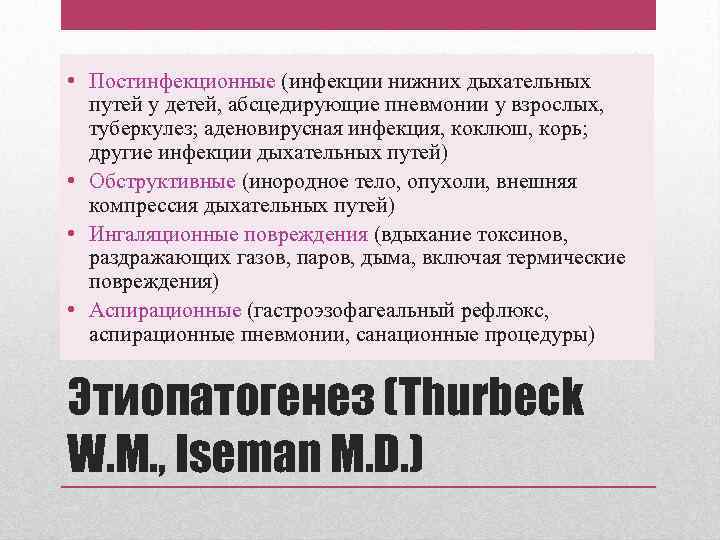 • Постинфекционные (инфекции нижних дыхательных путей у детей, абсцедирующие пневмонии у взрослых, туберкулез; аденовирусная инфекция, коклюш, корь; другие инфекции дыхательных путей)
• Обструктивные (инородное тело, опухоли, внешняя компрессия дыхательных путей)
• Ингаляционные повреждения (вдыхание токсинов, раздражающих газов, паров, дыма, включая термические повреждения)
• Аспирационные (гастроэзофагеальный рефлюкс, аспирационные пневмонии, санационные процедуры)

Этиопатогенез (Thurbeck W.M., Iseman M.D.)